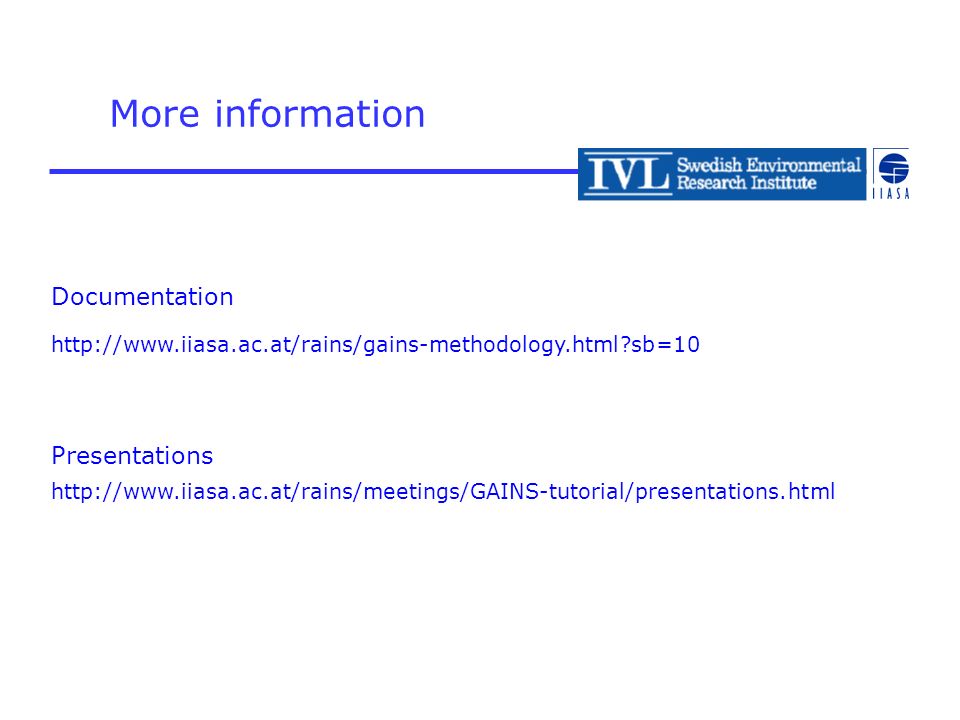 More information

IVL Swedish Environmental Research Institute

IIASA

Documentation

http://www.iiasa.ac.at/rains/gains-methodology.html?sb=10

Presentations

http://www.iiasa.ac.at/rains/meetings/GAINS-tutorial/presentations.html